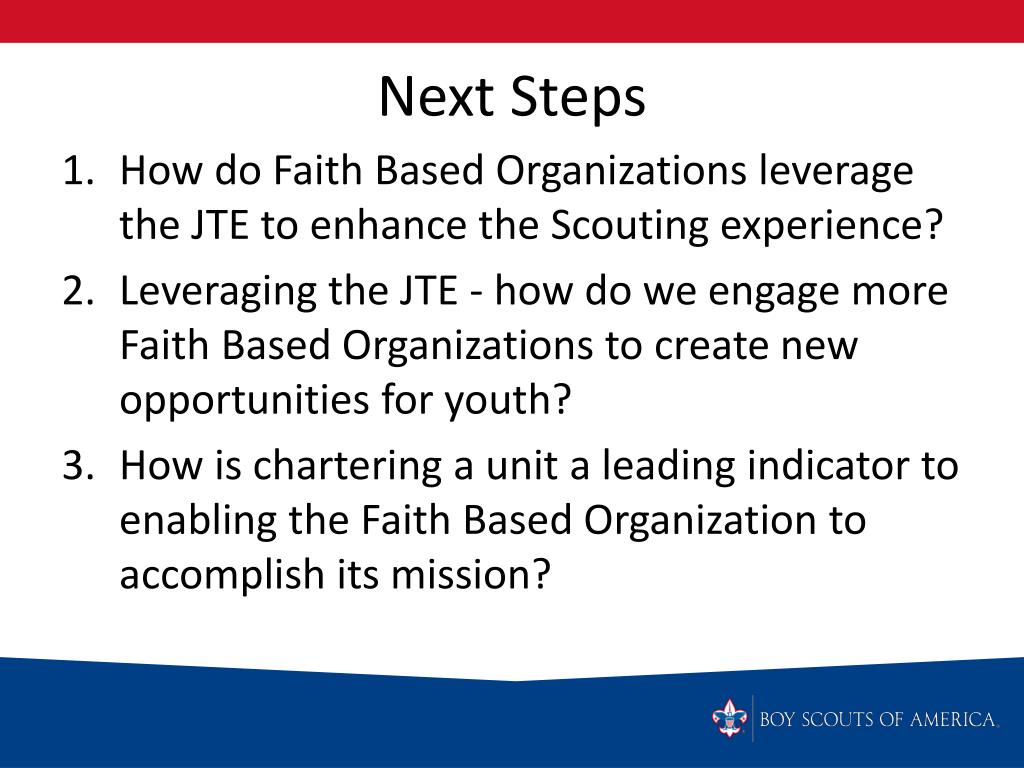 Next Steps

1. How do Faith Based Organizations leverage the JTE to enhance the Scouting experience?
2. Leveraging the JTE - how do we engage more Faith Based Organizations to create new opportunities for youth?
3. How is chartering a unit a leading indicator to enabling the Faith Based Organization to accomplish its mission?

BOY SCOUTS OF AMERICA.